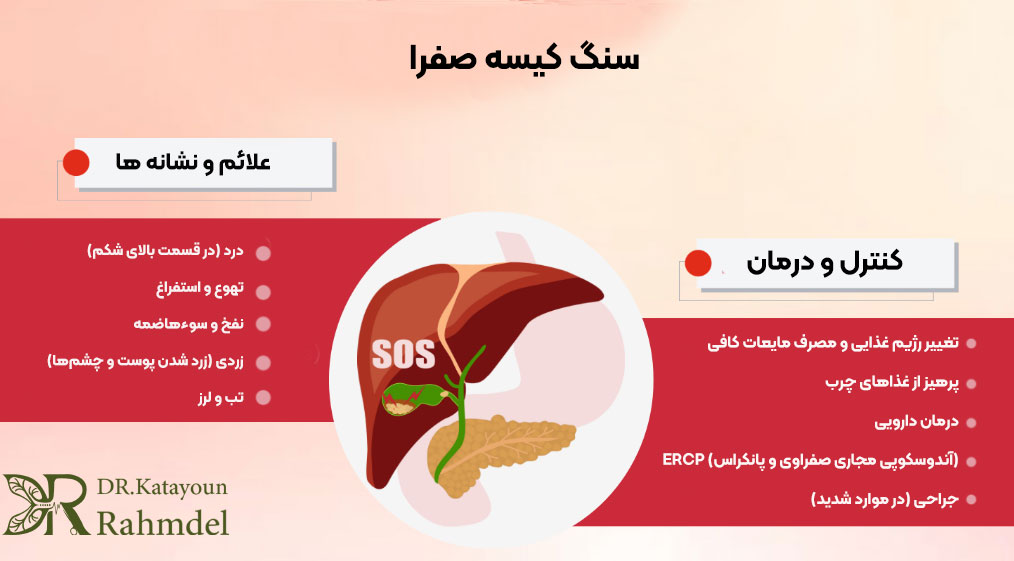 سنگ کیسه صفرا

علائم و نشانه ها

درد (در قسمت بالای شکم)

تهوع و استفراغ

نفخ و سوءهاضمه

زردی (زرد شدن پوست و چشم‌ها)

تب و لرز

SOS

کنترل و درمان

تغییر رژیم غذایی و مصرف مایعات کافی

پرهیز از غذاهای چرب

درمان دارویی

ERCP (آندوسکوپی مجاری صفراوی و پانکراس)

جراحی (در موارد شدید)

DR.Katayoun
Rahmdel